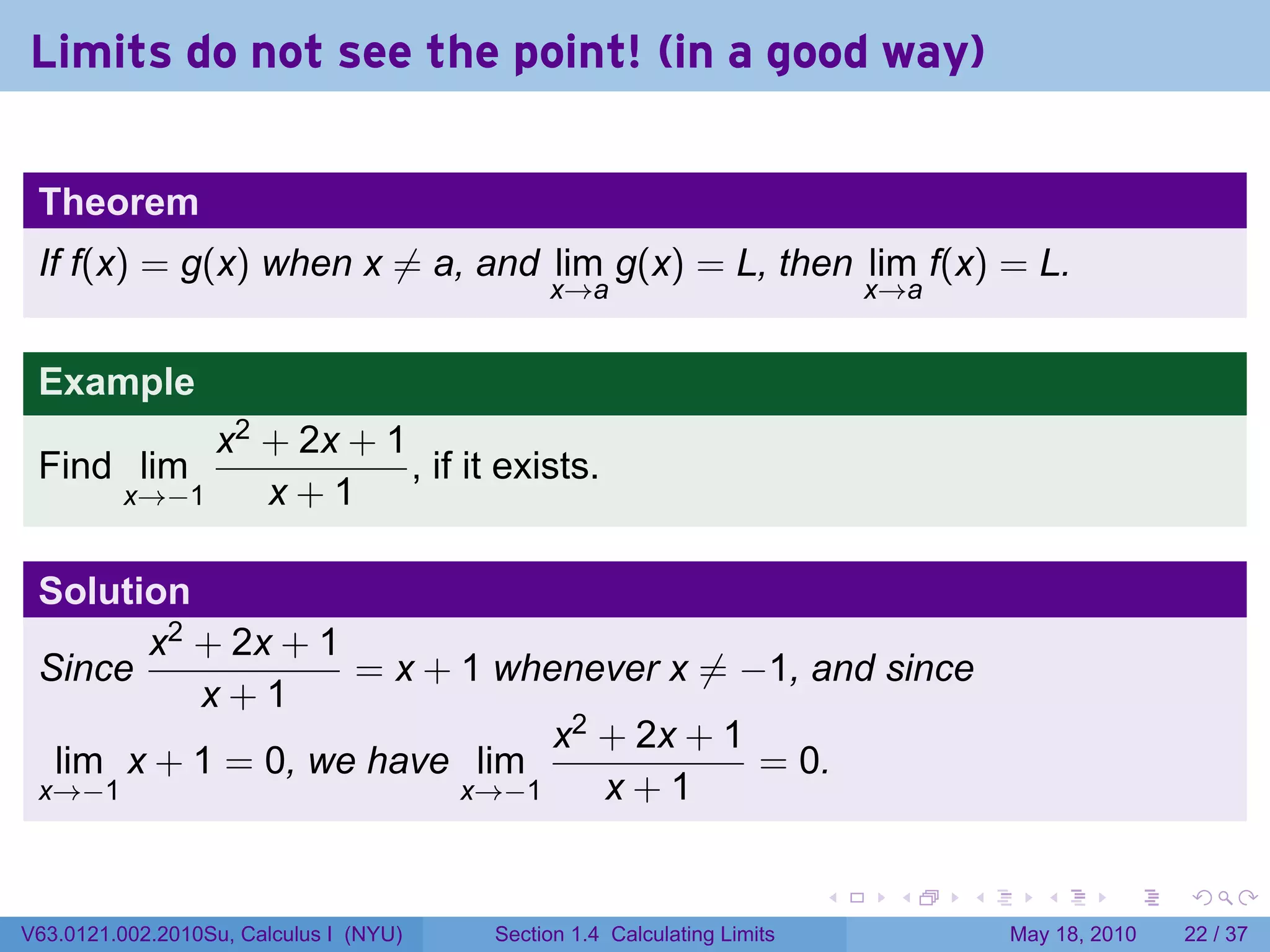 Limits do not see the point! (in a good way)

Theorem

If $f(x) = g(x)$ when $x \neq a$, and $\lim_{x \to a} g(x) = L$, then $\lim_{x \to a} f(x) = L$.

Example

Find $\lim_{x \to -1} \frac{x^2 + 2x + 1}{x + 1}$, if it exists.

Solution

Since $\frac{x^2 + 2x + 1}{x + 1} = x + 1$ whenever $x \neq -1$, and since $\lim_{x \to -1} x + 1 = 0$, we have $\lim_{x \to -1} \frac{x^2 + 2x + 1}{x + 1} = 0$.

V63.0121.002.2010Su, Calculus I (NYU) Section 1.4 Calculating Limits May 18, 2010 22 / 37